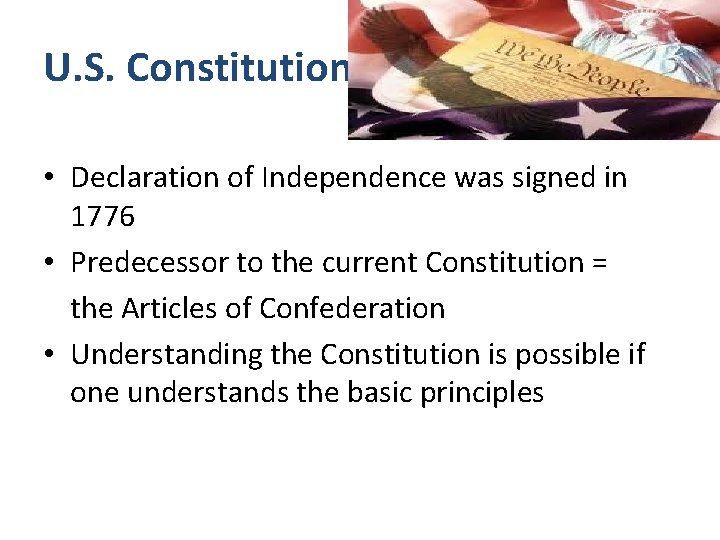 U.S. Constitution

We the People

• Declaration of Independence was signed in 1776
• Predecessor to the current Constitution = the Articles of Confederation
• Understanding the Constitution is possible if one understands the basic principles